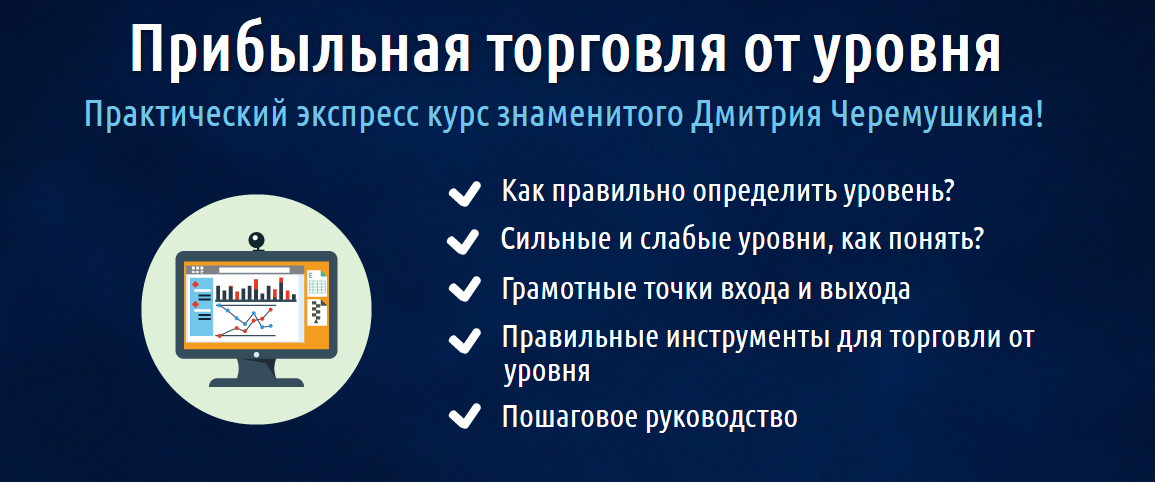 Прибыльная торговля от уровня

Практический экспресс курс знаменитого Дмитрия Черемушкина!

Как правильно определить уровень?

Сильные и слабые уровни, как понять?

Грамотные точки входа и выхода

Правильные инструменты для торговли от уровня

Пошаговое руководство